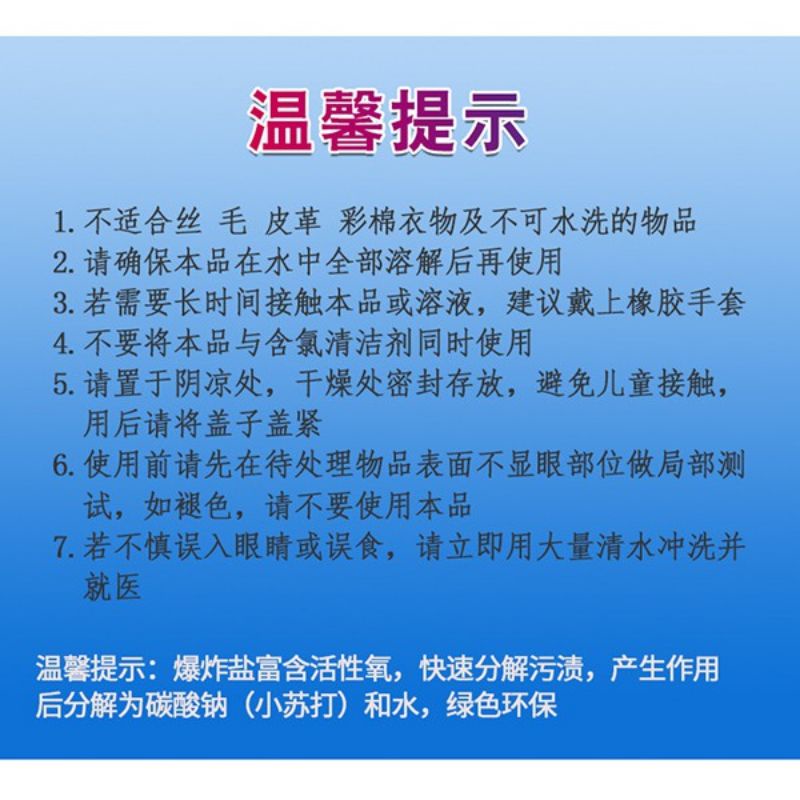 温馨提示

1. 不适合丝 毛 皮革 彩棉衣物及不可水洗的物品
2. 请确保本品在水中全部溶解后再使用
3. 若需要长时间接触本品或溶液，建议戴上橡胶手套
4. 不要将本品与含氯清洁剂同时使用
5. 请置于阴凉处，干燥处密封存放，避免儿童接触，用后请将盖子盖紧
6. 使用前请先在待处理物品表面不显眼部位做局部测试，如褪色，请不要使用本品
7. 若不慎误入眼睛或误食，请立即用大量清水冲洗并就医

温馨提示：爆炸盐富含活性氧，快速分解污渍，产生作用后分解为碳酸钠（小苏打）和水，绿色环保